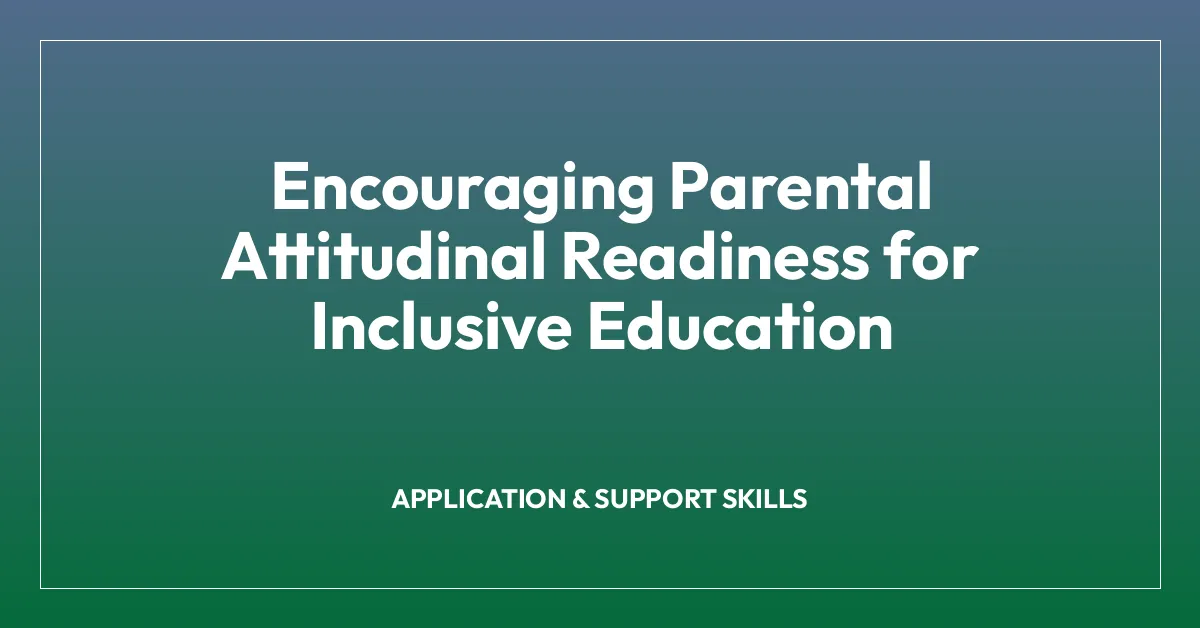 Encouraging Parental Attitudinal Readiness for Inclusive Education

APPLICATION & SUPPORT SKILLS